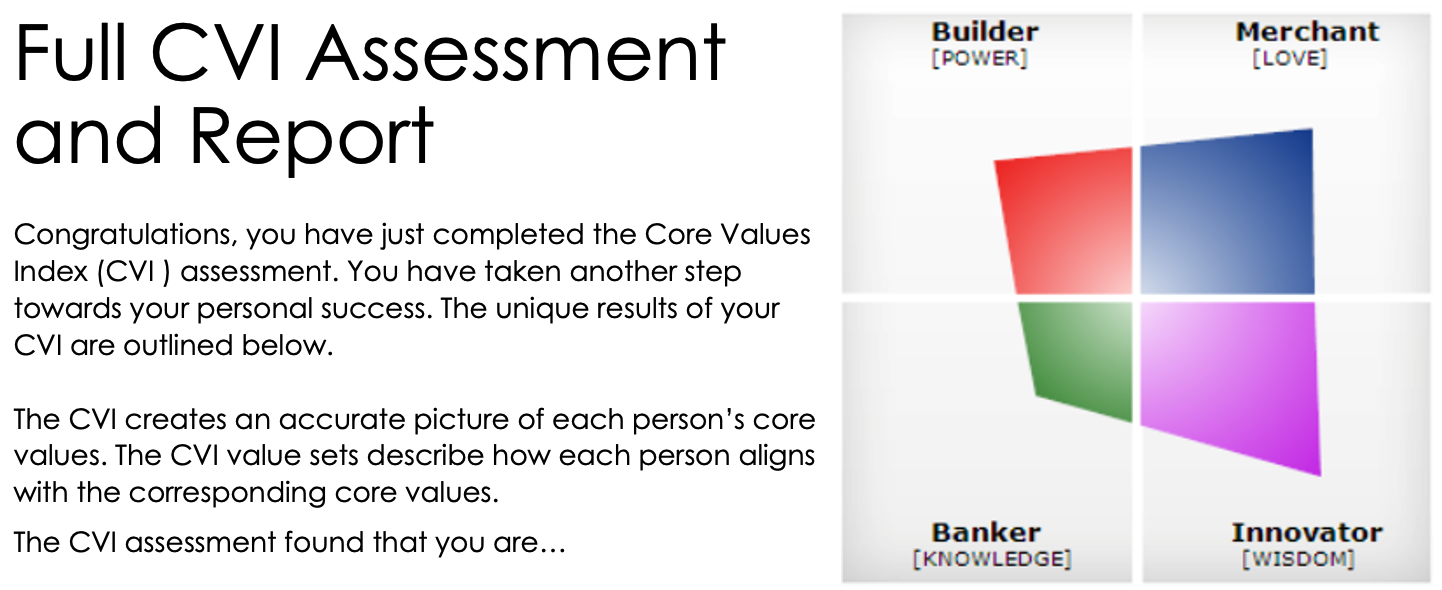 Full CVI Assessment and Report

Congratulations, you have just completed the Core Values Index (CVI ) assessment. You have taken another step towards your personal success. The unique results of your CVI are outlined below.

The CVI creates an accurate picture of each person's core values. The CVI value sets describe how each person aligns with the corresponding core values.

The CVI assessment found that you are…

Builder
[POWER]

Merchant
[LOVE]

Banker
[KNOWLEDGE]

Innovator
[WISDOM]